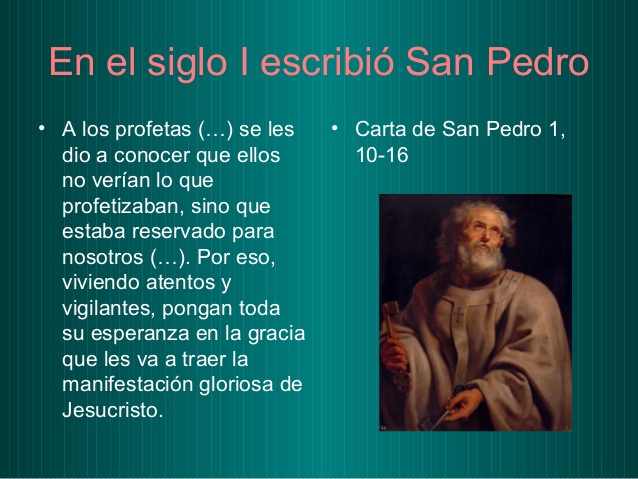 En el siglo I escribió San Pedro

• A los profetas (…) se les dio a conocer que ellos no verían lo que profetizaban, sino que estaba reservado para nosotros (…). Por eso, viviendo atentos y vigilantes, pongan toda su esperanza en la gracia que les va a traer la manifestación gloriosa de Jesucristo.

• Carta de San Pedro 1, 10-16